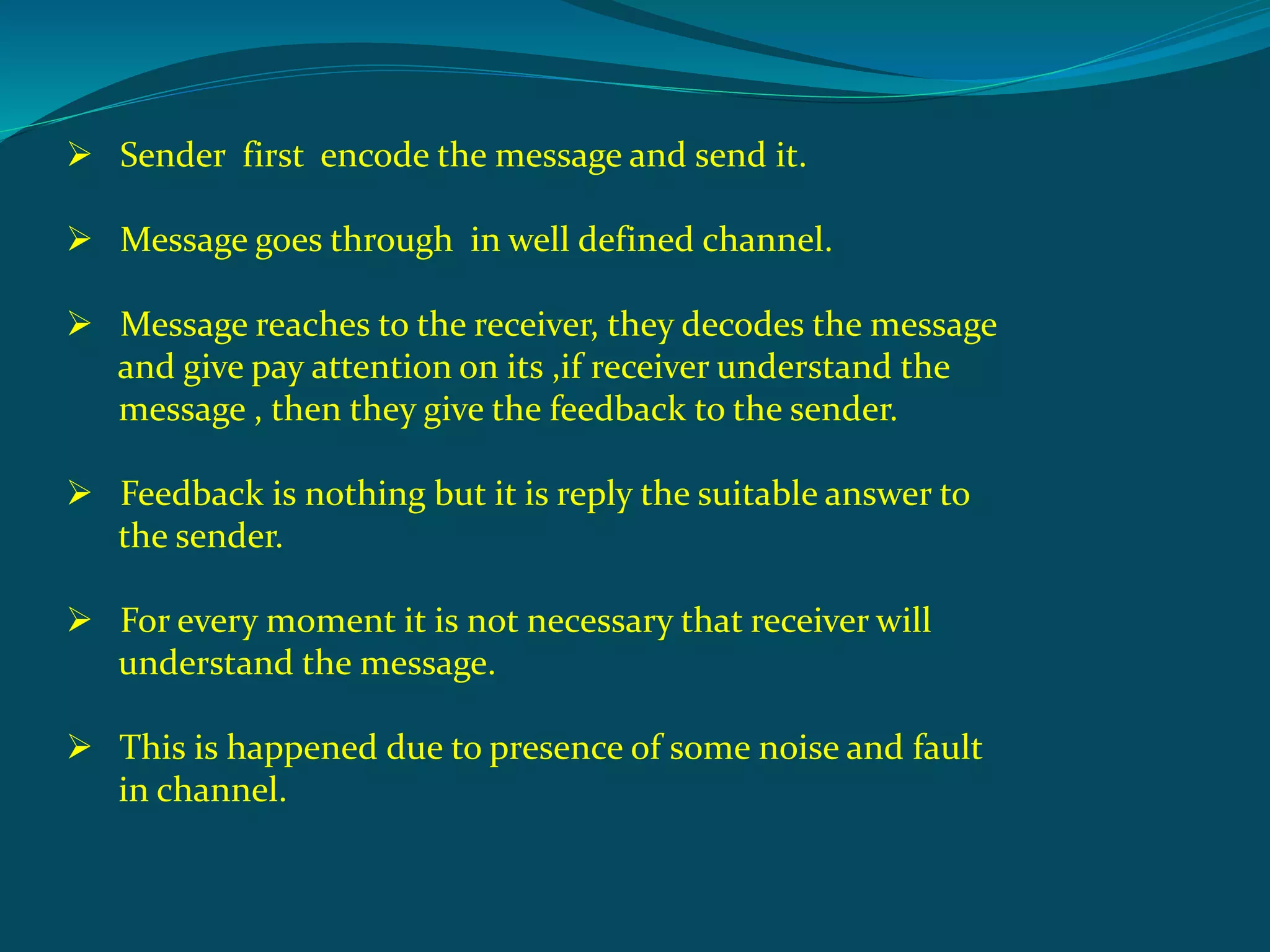 ➢ Sender first encode the message and send it.

➢ Message goes through in well defined channel.

➢ Message reaches to the receiver, they decodes the message and give pay attention on its ,if receiver understand the message , then they give the feedback to the sender.

➢ Feedback is nothing but it is reply the suitable answer to the sender.

➢ For every moment it is not necessary that receiver will understand the message.

➢ This is happened due to presence of some noise and fault in channel.